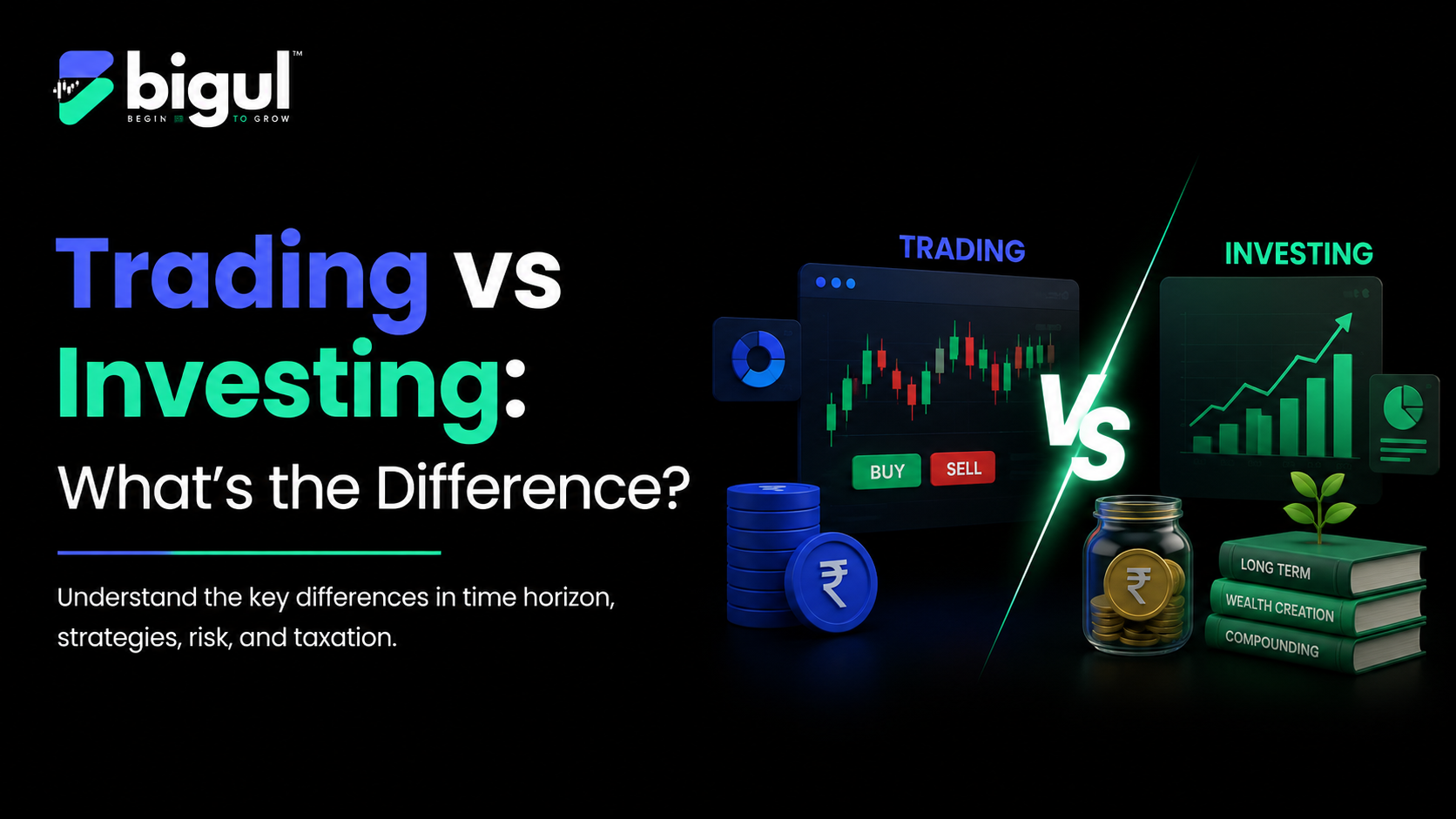 bigul™
BEGIN TO GROW

Trading vs Investing:
What's the Difference?

Understand the key differences in time horizon, strategies, risk, and taxation.

TRADING
BUY SELL
₹
VS
INVESTING
₹
LONG TERM
WEALTH CREATION
COMPOUNDING